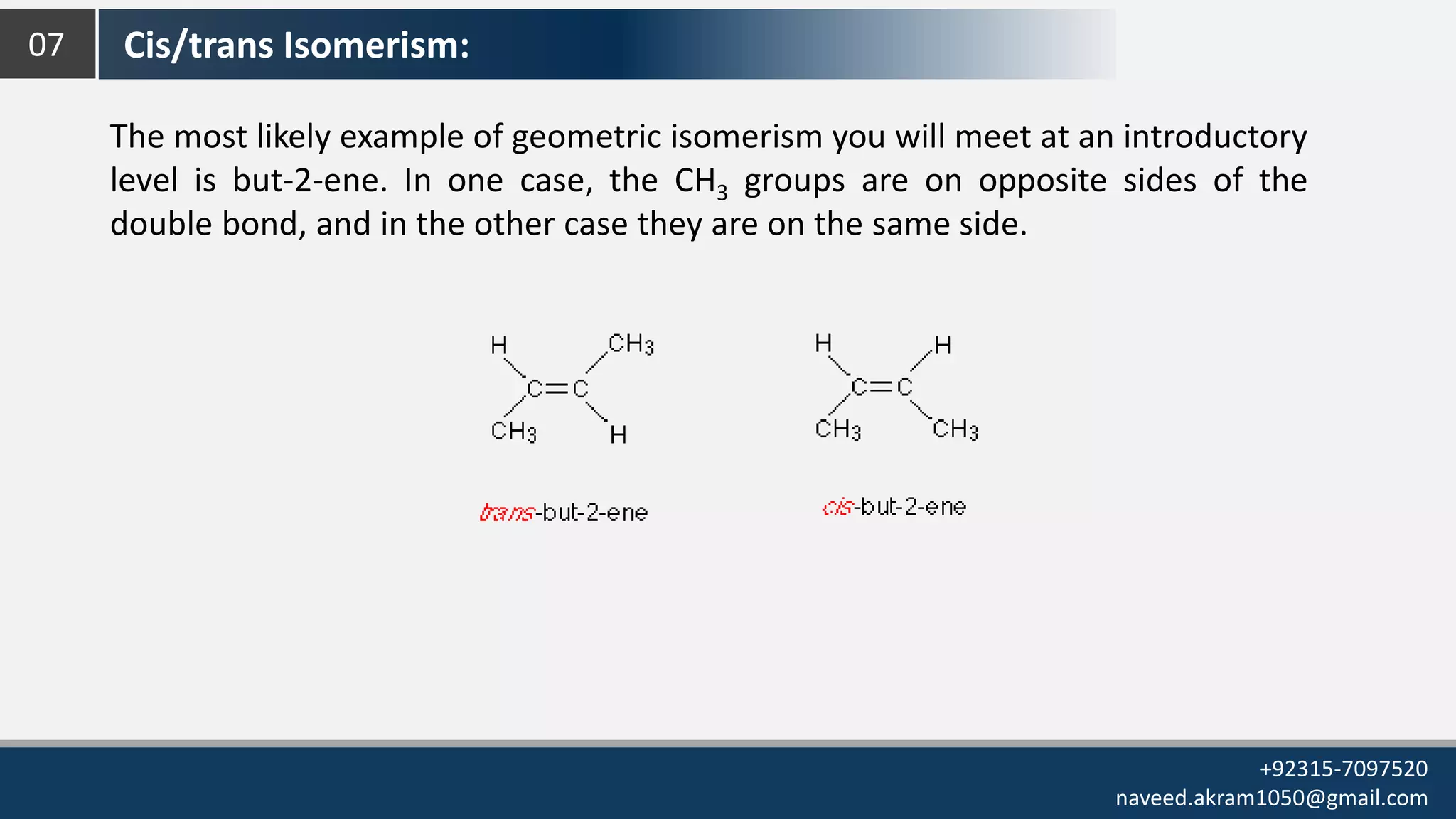 07

Cis/trans Isomerism:

The most likely example of geometric isomerism you will meet at an introductory level is but-2-ene. In one case, the $CH_3$ groups are on opposite sides of the double bond, and in the other case they are on the same side.

H
$CH_3$
C=C
$CH_3$
H

trans-but-2-ene

H
H
C=C
$CH_3$
$CH_3$

cis-but-2-ene

+92315-7097520
naveed.akram1050@gmail.com